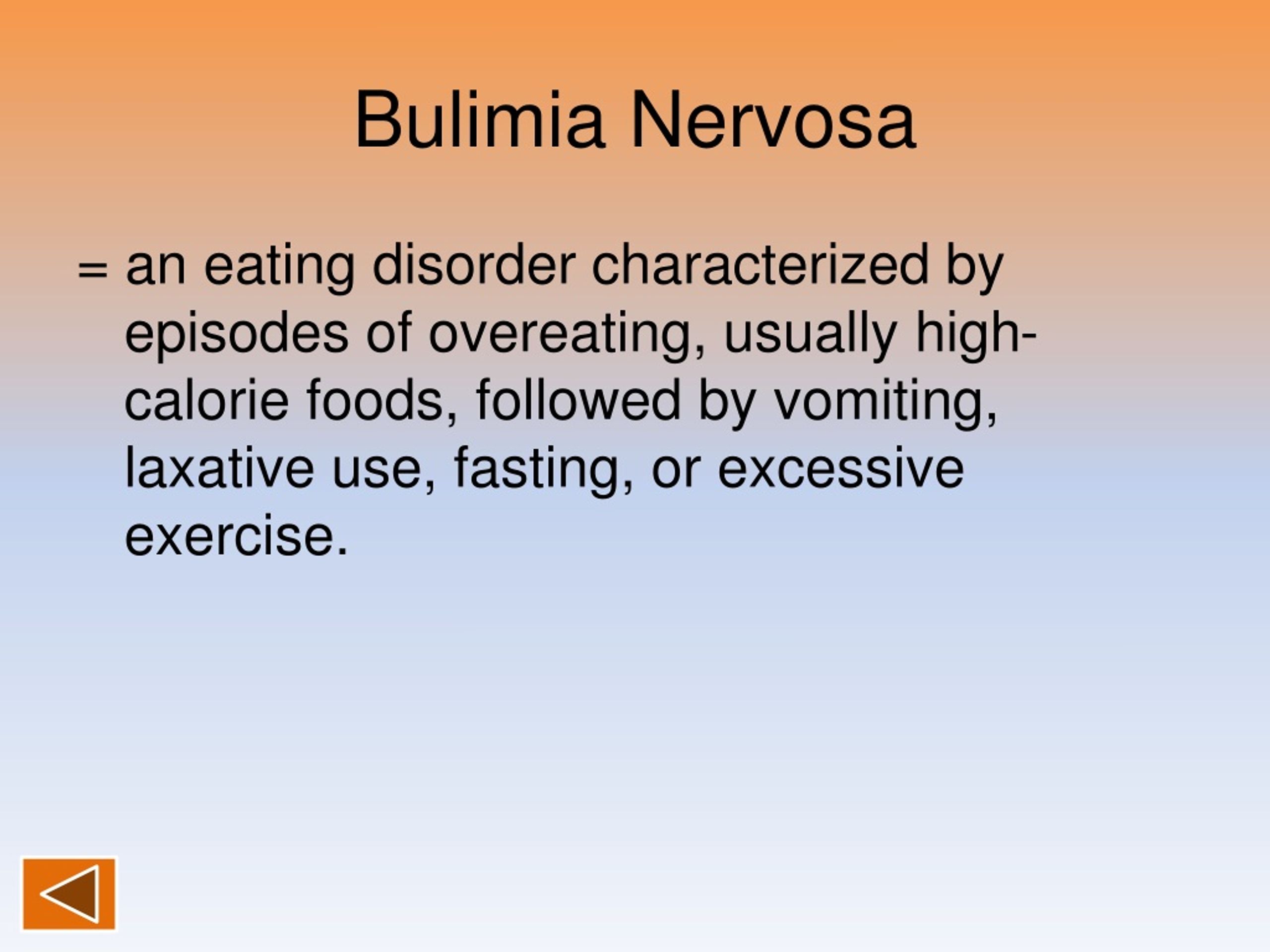 Bulimia Nervosa

= an eating disorder characterized by episodes of overeating, usually high-calorie foods, followed by vomiting, laxative use, fasting, or excessive exercise.